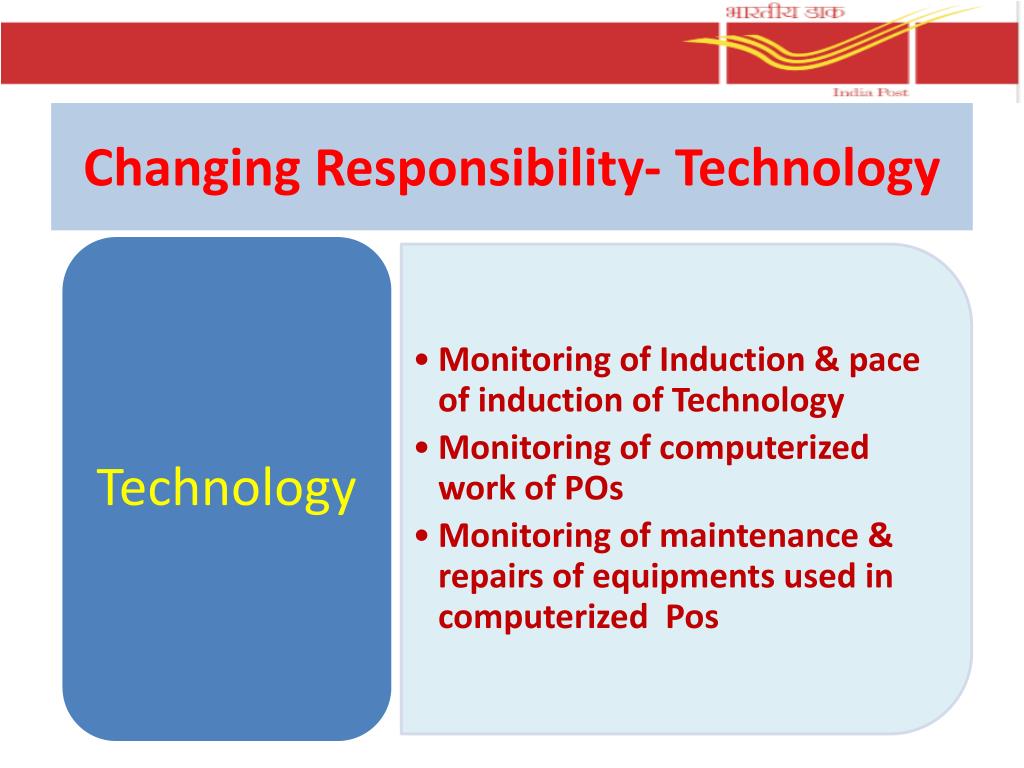 भारतीय डाक

India Post

Changing Responsibility- Technology

Technology

• Monitoring of Induction & pace of induction of Technology
• Monitoring of computerized work of POs
• Monitoring of maintenance & repairs of equipments used in computerized Pos